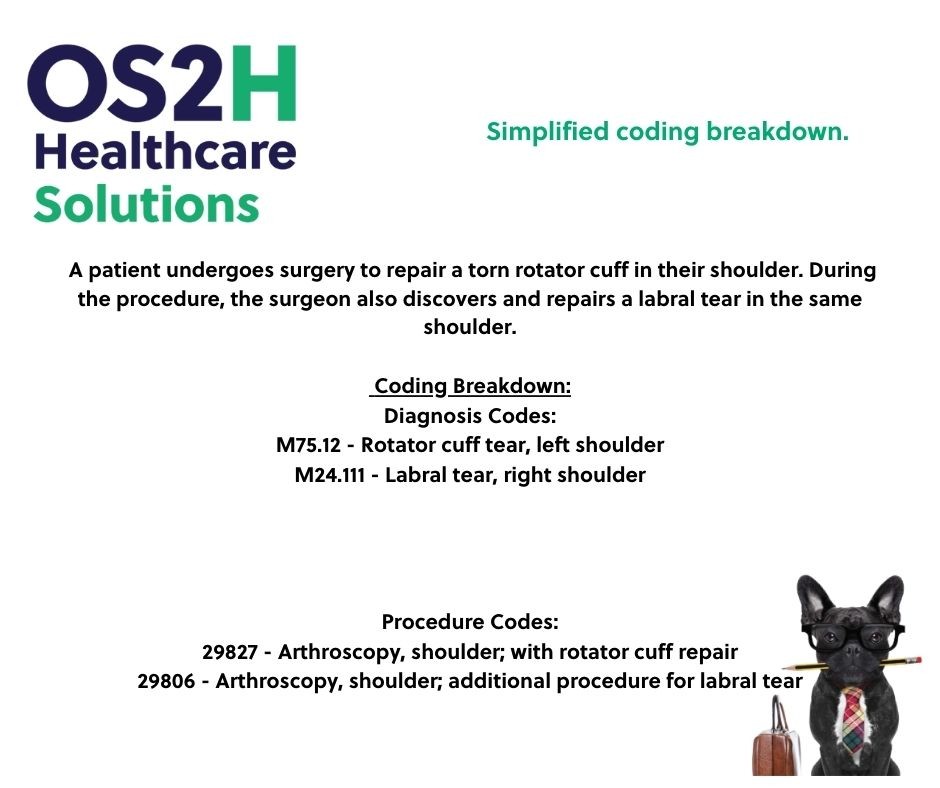 OS2H
Healthcare
Solutions

Simplified coding breakdown.

A patient undergoes surgery to repair a torn rotator cuff in their shoulder. During the procedure, the surgeon also discovers and repairs a labral tear in the same shoulder.

Coding Breakdown:
Diagnosis Codes:
M75.12 - Rotator cuff tear, left shoulder
M24.111 - Labral tear, right shoulder

Procedure Codes:
29827 - Arthroscopy, shoulder; with rotator cuff repair
29806 - Arthroscopy, shoulder; additional procedure for labral tear